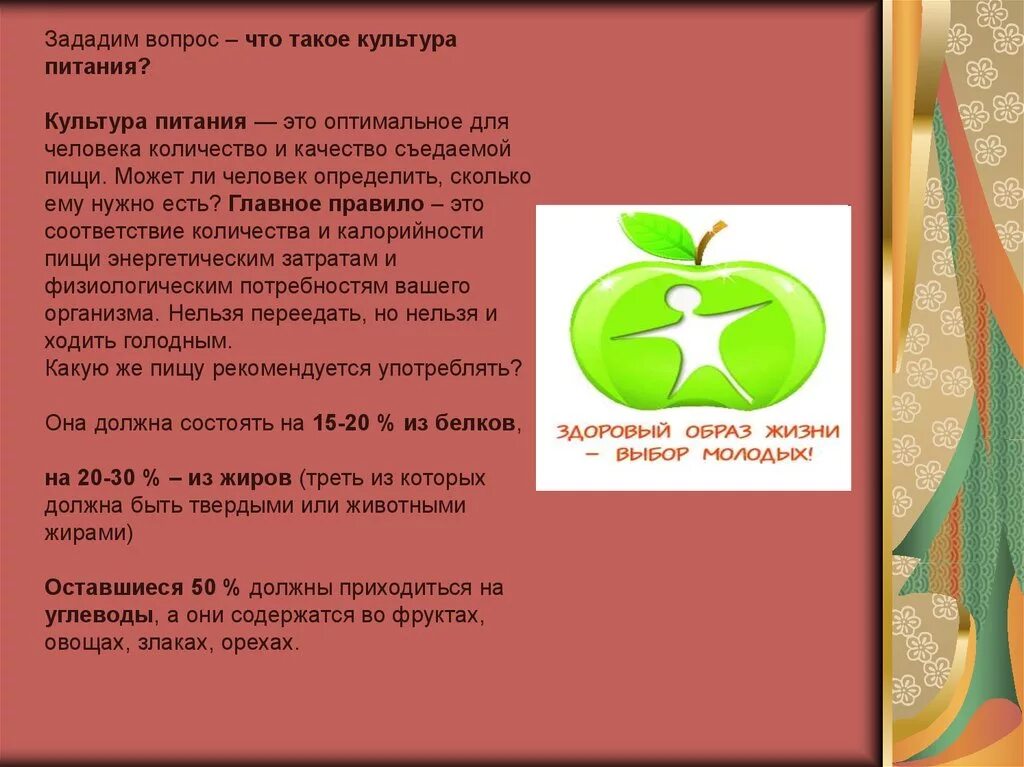 Зададим вопрос – что такое культура питания?

Культура питания — это оптимальное для человека количество и качество съедаемой пищи. Может ли человек определить, сколько ему нужно есть? Главное правило – это соответствие количества и калорийности пищи энергетическим затратам и физиологическим потребностям вашего организма. Нельзя переедать, но нельзя и ходить голодным.
Какую же пищу рекомендуется употреблять?

Она должна состоять на 15-20 % из белков,

на 20-30 % – из жиров (треть из которых должна быть твердыми или животными жирами)

Оставшиеся 50 % должны приходиться на углеводы, а они содержатся во фруктах, овощах, злаках, орехах.

ЗДОРОВЫЙ ОБРАЗ ЖИЗНИ – ВЫБОР МОЛОДЫХ!